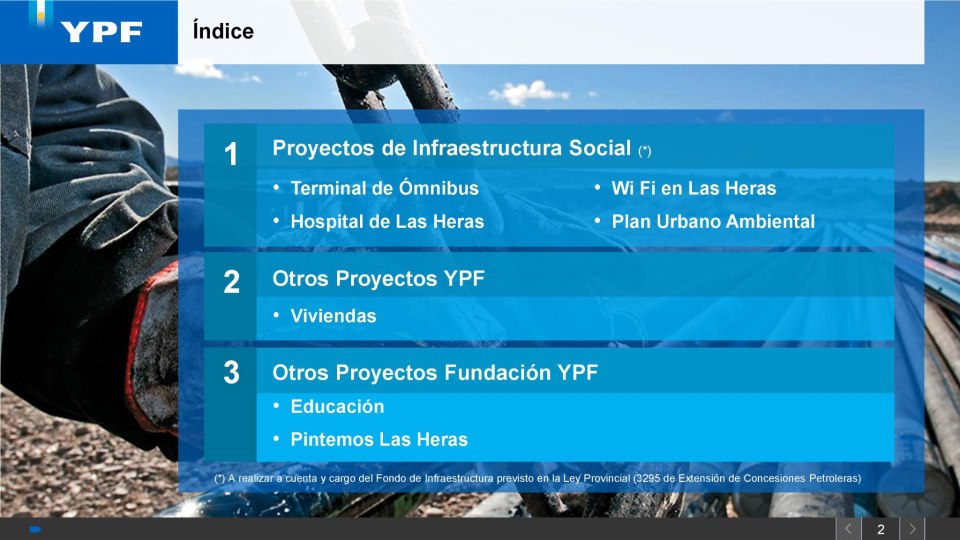 YPF

Índice

1 Proyectos de Infraestructura Social (*)

• Terminal de Ómnibus
• Hospital de Las Heras
• Wi Fi en Las Heras
• Plan Urbano Ambiental

2 Otros Proyectos YPF

• Viviendas

3 Otros Proyectos Fundación YPF

• Educación
• Pintemos Las Heras

(*) A realizar a cuenta y cargo del Fondo de Infraestructura previsto en la Ley Provincial (3295 de Extensión de Concesiones Petroleras)

2